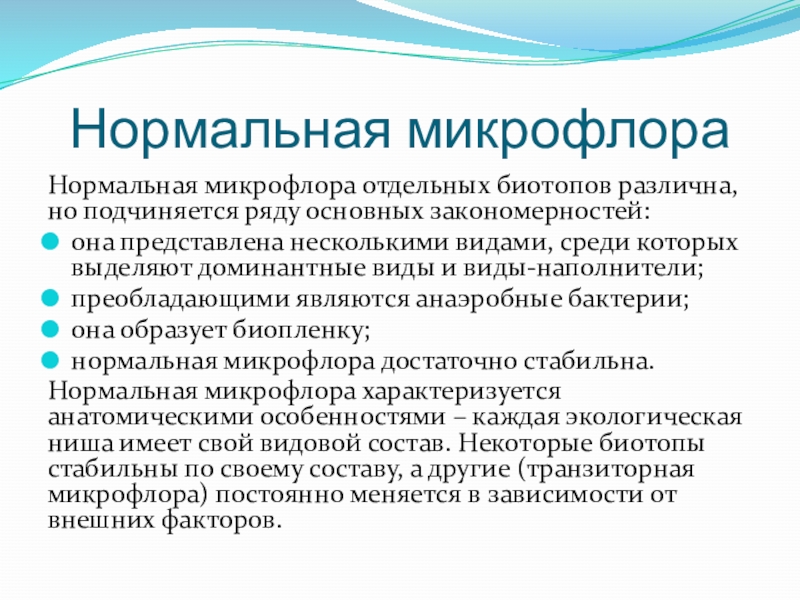 Нормальная микрофлора

Нормальная микрофлора отдельных биотопов различна, но подчиняется ряду основных закономерностей:

- она представлена несколькими видами, среди которых выделяют доминантные виды и виды-наполнители;
- преобладающими являются анаэробные бактерии;
- она образует биопленку;
- нормальная микрофлора достаточно стабильна.

Нормальная микрофлора характеризуется анатомическими особенностями – каждая экологическая ниша имеет свой видовой состав. Некоторые биотопы стабильны по своему составу, а другие (транзиторная микрофлора) постоянно меняется в зависимости от внешних факторов.